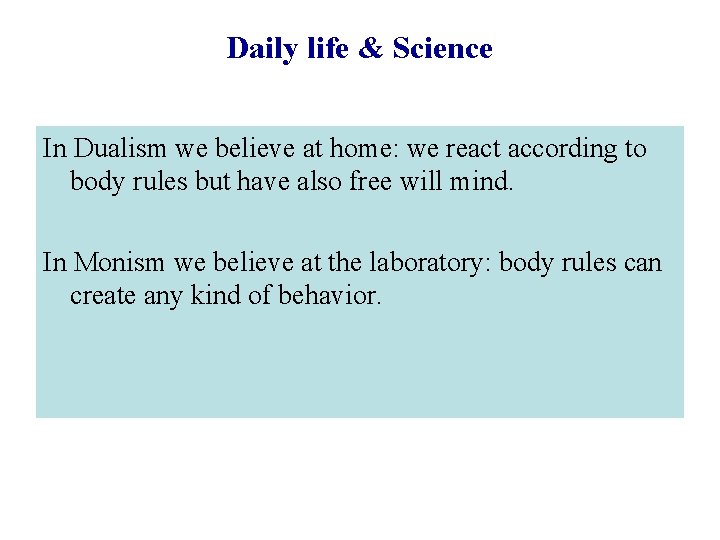 Daily life & Science

In Dualism we believe at home: we react according to body rules but have also free will mind.

In Monism we believe at the laboratory: body rules can create any kind of behavior.